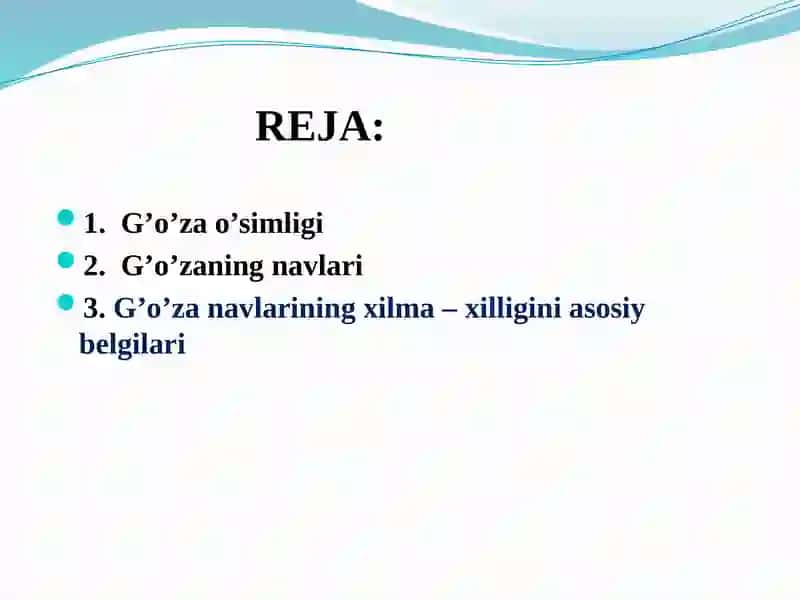 REJA:

1. G’o’za o’simligi
2. G’o’zaning navlari
3. G’o’za navlarining xilma – xilligini asosiy belgilari